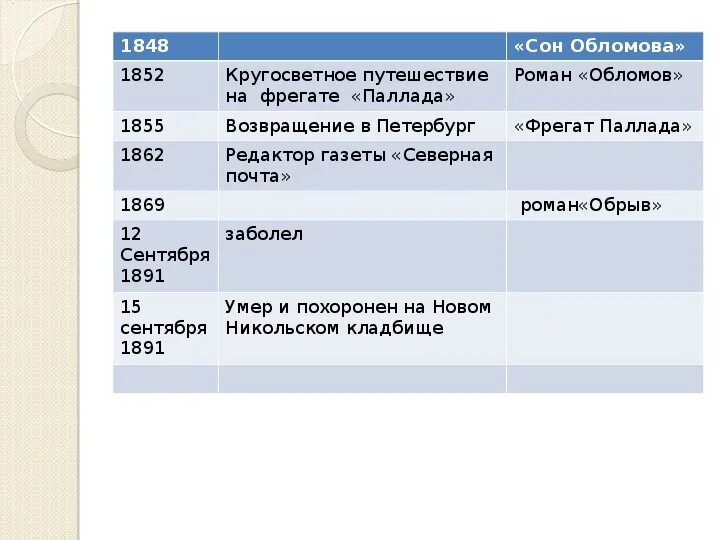 | 1848 | | «Сон Обломова» |
|---|---|---|
| 1852 | Кругосветное путешествие на фрегате «Паллада» | Роман «Обломов» |
| 1855 | Возвращение в Петербург | «Фрегат Паллада» |
| 1862 | Редактор газеты «Северная почта» | |
| 1869 | | роман«Обрыв» |
| 12 Сентября 1891 | заболел | |
| 15 сентября 1891 | Умер и похоронен на Новом Никольском кладбище | |
| | | |